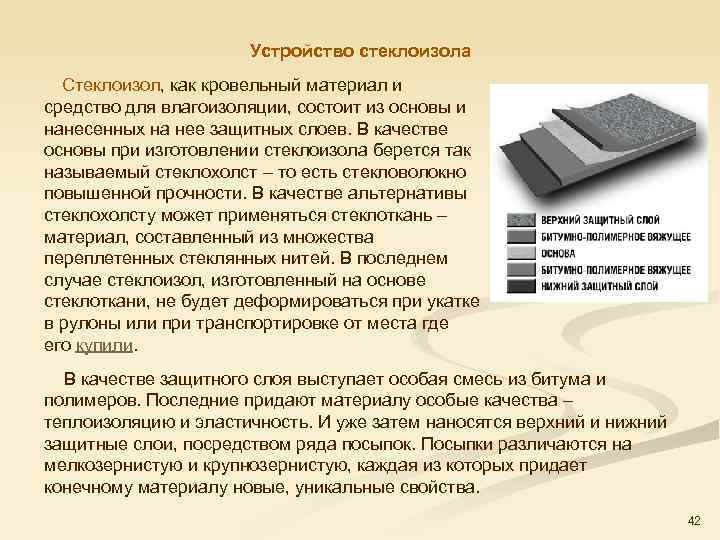 Устройство стеклоизола

Стеклоизол, как кровельный материал и средство для влагоизоляции, состоит из основы и нанесенных на нее защитных слоев. В качестве основы при изготовлении стеклоизола берется так называемый стеклохолст – то есть стекловолокно повышенной прочности. В качестве альтернативы стеклохолсту может применяться стеклоткань – материал, составленный из множества переплетенных стеклянных нитей. В последнем случае стеклоизол, изготовленный на основе стеклоткани, не будет деформироваться при укатке в рулоны или при транспортировке от места где его купили.

ВЕРХНИЙ ЗАЩИТНЫЙ СЛОЙ
БИТУМНО-ПОЛИМЕРНОЕ ВЯЖУЩЕЕ
ОСНОВА
БИТУМНО-ПОЛИМЕРНОЕ ВЯЖУЩЕЕ
НИЖНИЙ ЗАЩИТНЫЙ СЛОЙ

В качестве защитного слоя выступает особая смесь из битума и полимеров. Последние придают материалу особые качества – теплоизоляцию и эластичность. И уже затем наносятся верхний и нижний защитные слои, посредством ряда посыпок. Посыпки различаются на мелкозернистую и крупнозернистую, каждая из которых придает конечному материалу новые, уникальные свойства.

42